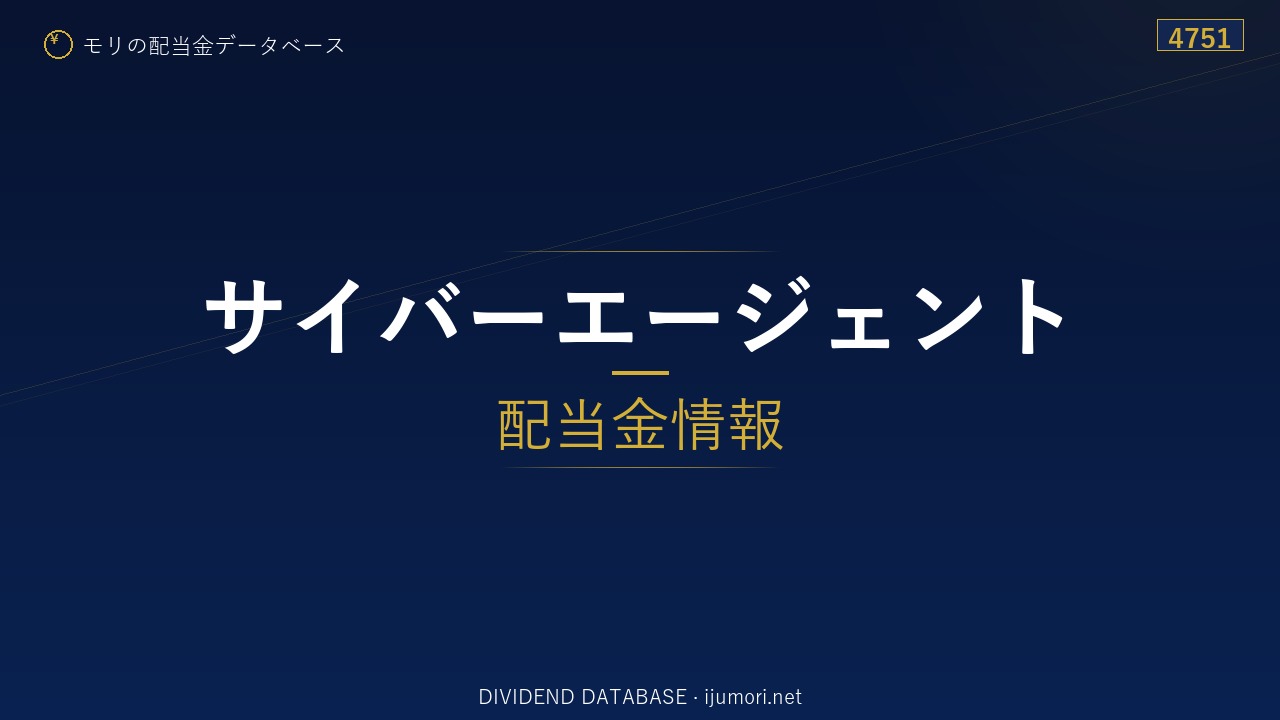 ¥ モリの配当金データベース

4751

サイバーエージェント

配当金情報

DIVIDEND DATABASE · ijumori.net